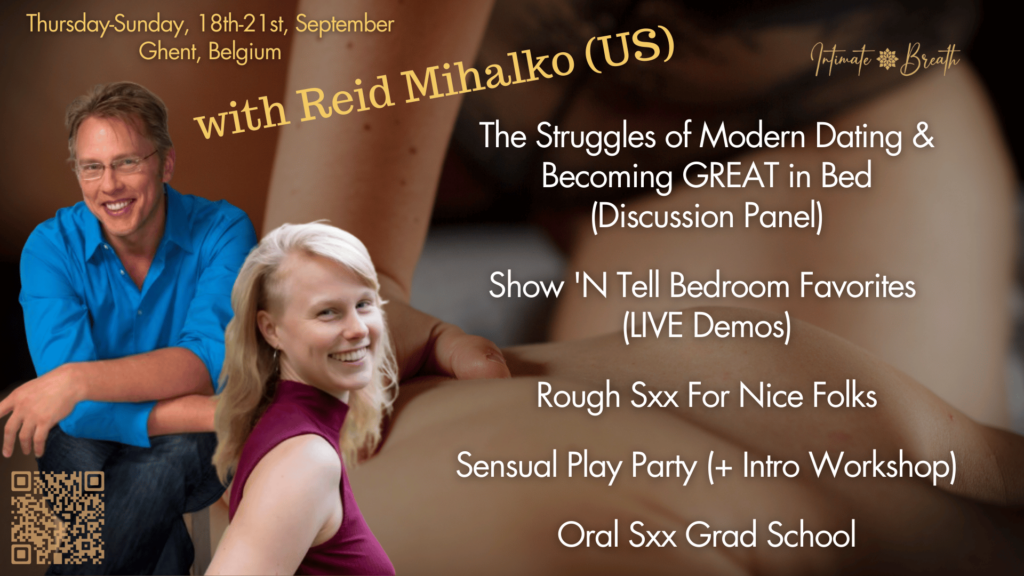 Thursday-Sunday, 18th-21st, September
Ghent, Belgium

with Reid Mihalko (US)

Intimate Breath

The Struggles of Modern Dating & Becoming GREAT in Bed (Discussion Panel)

Show 'N Tell Bedroom Favorites (LIVE Demos)

Rough Sxx For Nice Folks

Sensual Play Party (+ Intro Workshop)

Oral Sxx Grad School